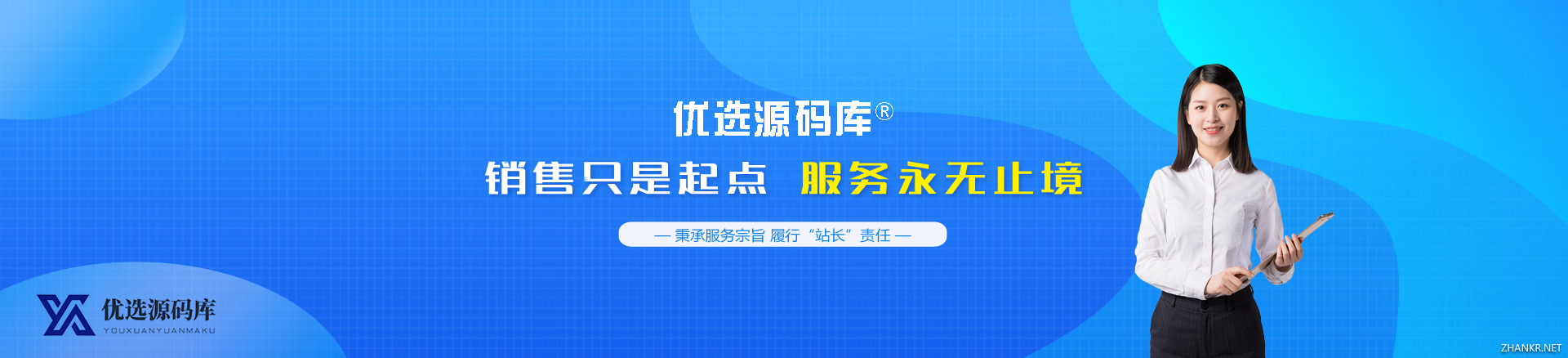 优选源码库®

销售只是起点 服务永无止境

— 秉承服务宗旨 履行“站长”责任 —

优选源码库
YOUXUANYUANMAKU

ZHANKR.NET